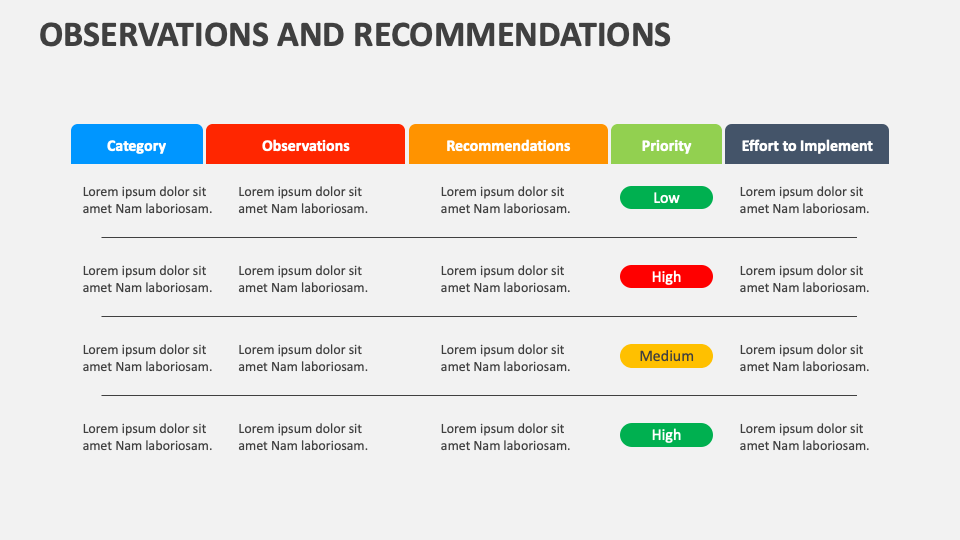 OBSERVATIONS AND RECOMMENDATIONS

| Category | Observations | Recommendations | Priority | Effort to Implement |
|---|---|---|---|---|
| Lorem ipsum dolor sit amet Nam laboriosam. | Lorem ipsum dolor sit amet Nam laboriosam. | Lorem ipsum dolor sit amet Nam laboriosam. | Low | Lorem ipsum dolor sit amet Nam laboriosam. |
| Lorem ipsum dolor sit amet Nam laboriosam. | Lorem ipsum dolor sit amet Nam laboriosam. | Lorem ipsum dolor sit amet Nam laboriosam. | High | Lorem ipsum dolor sit amet Nam laboriosam. |
| Lorem ipsum dolor sit amet Nam laboriosam. | Lorem ipsum dolor sit amet Nam laboriosam. | Lorem ipsum dolor sit amet Nam laboriosam. | Medium | Lorem ipsum dolor sit amet Nam laboriosam. |
| Lorem ipsum dolor sit amet Nam laboriosam. | Lorem ipsum dolor sit amet Nam laboriosam. | Lorem ipsum dolor sit amet Nam laboriosam. | High | Lorem ipsum dolor sit amet Nam laboriosam. |